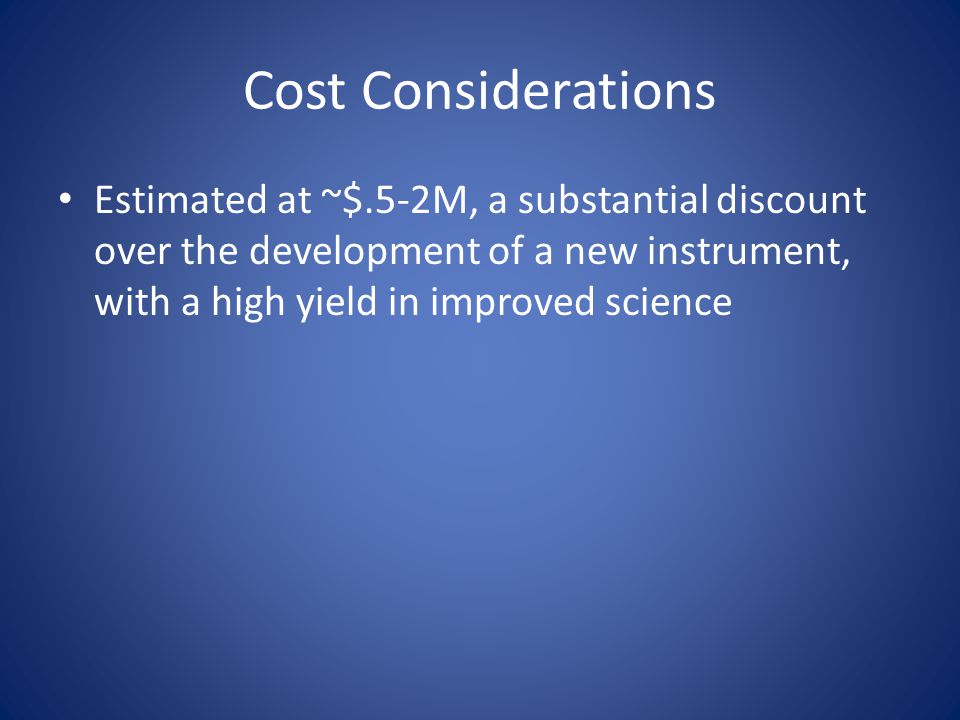 Cost Considerations

• Estimated at ~\$.5-2M, a substantial discount over the development of a new instrument, with a high yield in improved science